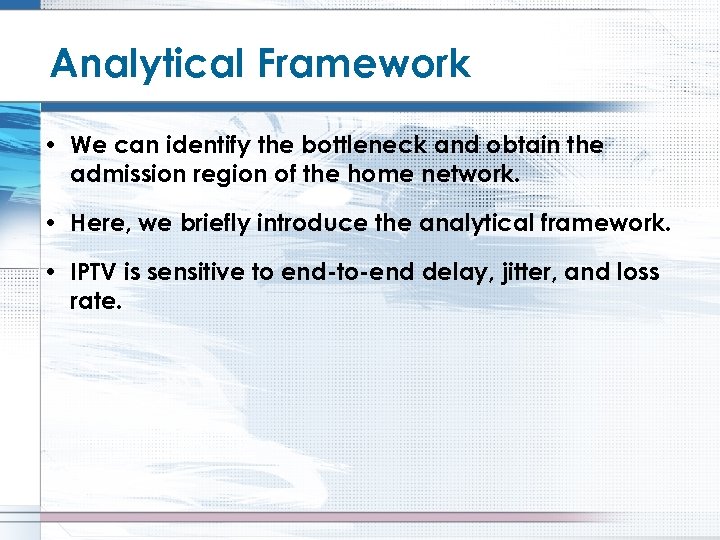 Analytical Framework

• We can identify the bottleneck and obtain the admission region of the home network.

• Here, we briefly introduce the analytical framework.

• IPTV is sensitive to end-to-end delay, jitter, and loss rate.